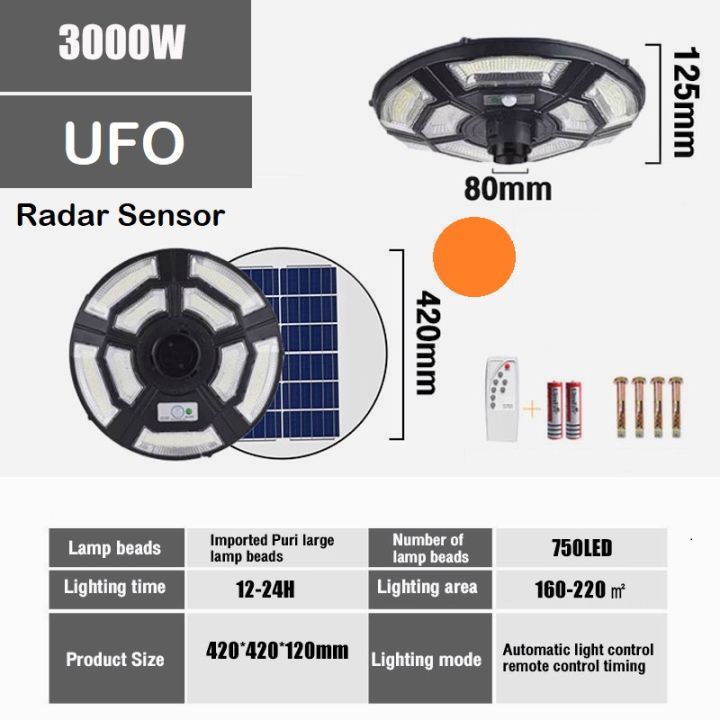 3000W

UFO

Radar Sensor

125mm

80mm

420mm

| Lamp beads | Imported Puri large lamp beads | Number of lamp beads | 750LED |
|---|---|---|---|
| Lighting time | 12-24H | Lighting area | 160-220 ㎡ |
| Product Size | 420*420*120mm | Lighting mode | Automatic light control remote control timing |